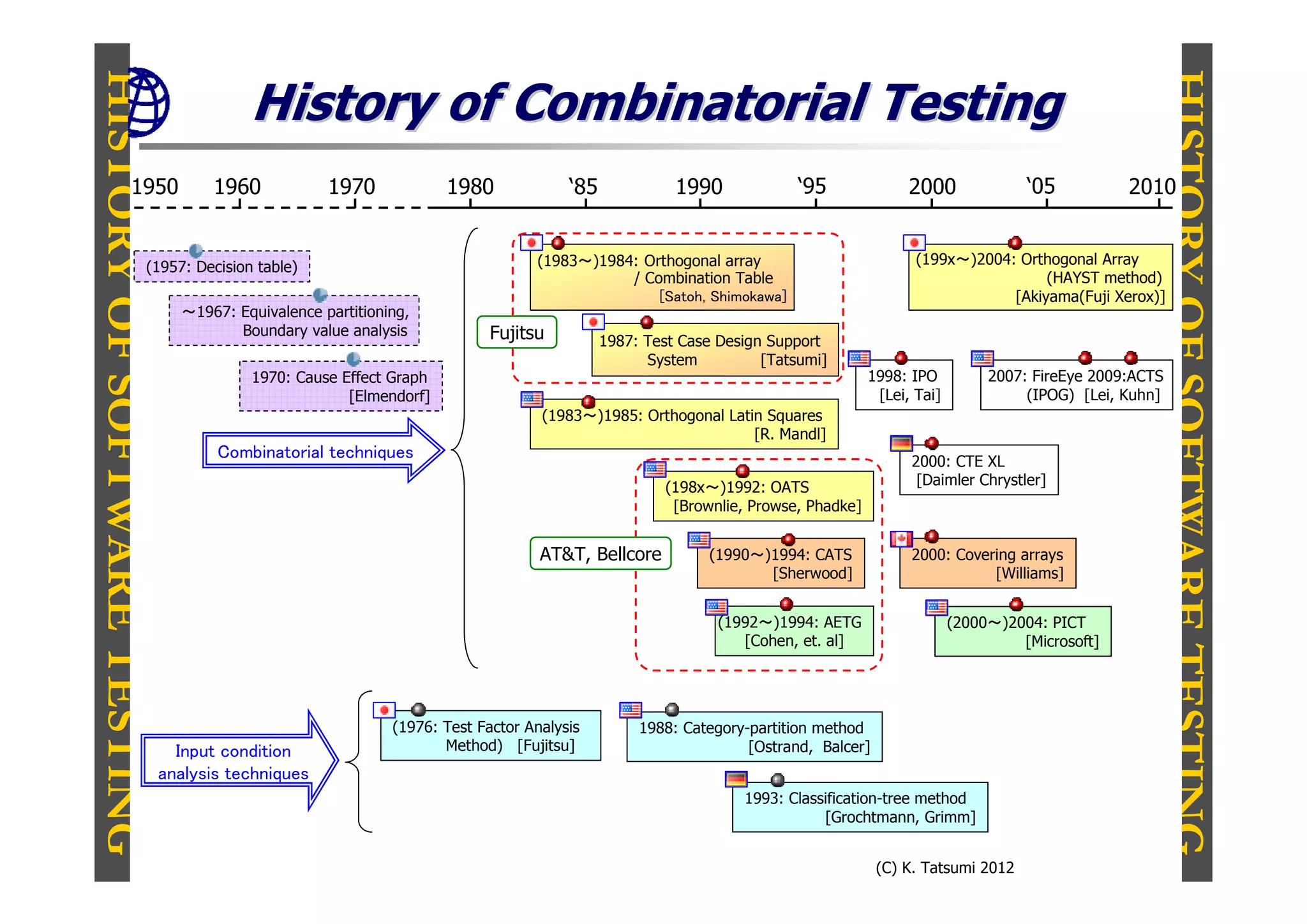 HISTORY OF SOFTWARE TESTING

History of Combinatorial Testing

1950 1960 1970 1980 '85 1990 '95 2000 '05 2010

(1957: Decision table)

~1967: Equivalence partitioning, Boundary value analysis

1970: Cause Effect Graph [Elmendorf]

Combinatorial techniques

Fujitsu

(1983~)1984: Orthogonal array / Combination Table [Satoh, Shimokawa]

1987: Test Case Design Support System [Tatsumi]

(1983~)1985: Orthogonal Latin Squares [R. Mandl]

AT&T, Bellcore

(198x~)1992: OATS [Brownlie, Prowse, Phadke]

(1990~)1994: CATS [Sherwood]

(1992~)1994: AETG [Cohen, et. al]

(199x~)2004: Orthogonal Array (HAYST method) [Akiyama(Fuji Xerox)]

1998: IPO [Lei, Tai]

2007: FireEye 2009:ACTS (IPOG) [Lei, Kuhn]

2000: CTE XL [Daimler Chrystler]

2000: Covering arrays [Williams]

(2000~)2004: PICT [Microsoft]

Input condition analysis techniques

(1976: Test Factor Analysis Method) [Fujitsu]

1988: Category-partition method [Ostrand, Balcer]

1993: Classification-tree method [Grochtmann, Grimm]

(C) K. Tatsumi 2012

HISTORY OF SOFTWARE TESTING